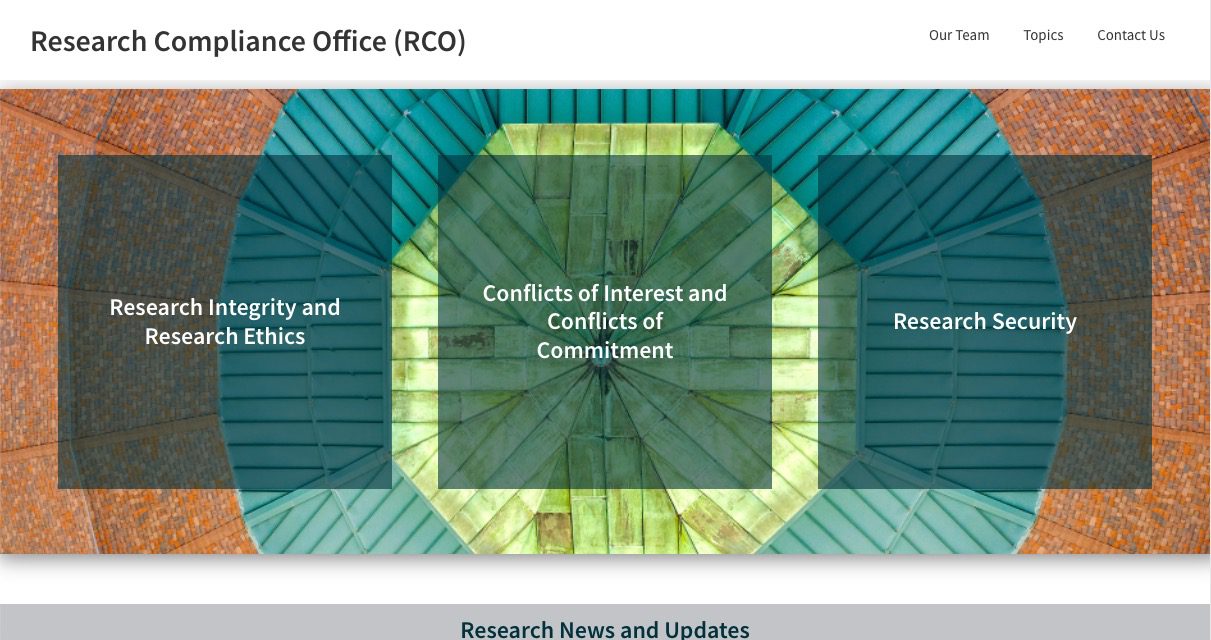 Research Compliance Office (RCO)

Our Team
Topics
Contact Us

Research Integrity and Research Ethics

Conflicts of Interest and Conflicts of Commitment

Research Security

Research News and Updates